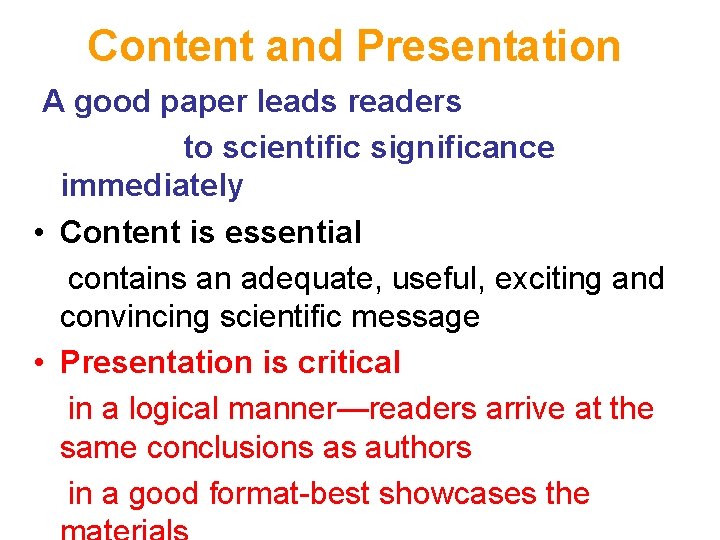 Content and Presentation

A good paper leads readers

to scientific significance immediately

• Content is essential

contains an adequate, useful, exciting and convincing scientific message

• Presentation is critical

in a logical manner—readers arrive at the same conclusions as authors

in a good format-best showcases the materials